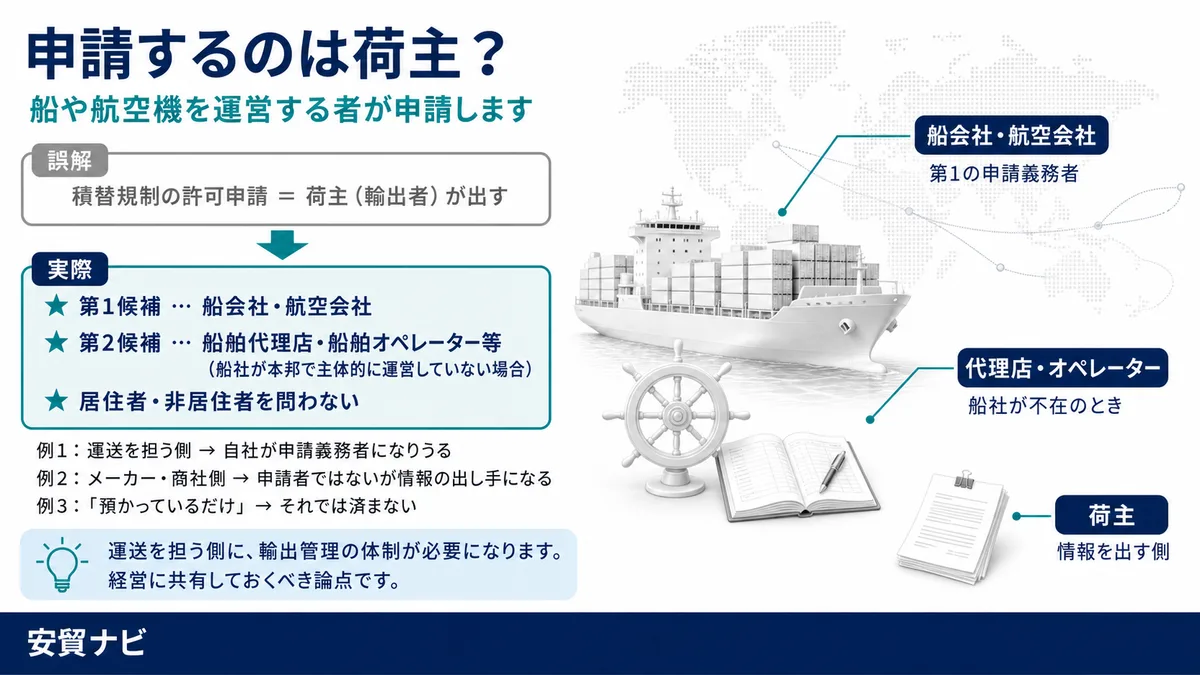 申請するのは荷主？

船や航空機を運営する者が申請します

誤解

積替規制の許可申請 ＝ 荷主（輸出者）が出す

実際

★ 第1候補 … 船会社・航空会社

★ 第2候補 … 船舶代理店・船舶オペレーター等
（船社が本邦で主体的に運営していない場合）

★ 居住者・非居住者を問わない

例1：運送を担う側 → 自社が申請義務者になりうる
例2：メーカー・商社側 → 申請者ではないが情報の出し手になる
例3：「預かっているだけ」→ それでは済まない

運送を担う側に、輸出管理の体制が必要になります。
経営に共有しておくべき論点です。

船会社・航空会社
第1の申請義務者

代理店・オペレーター
船社が不在のとき

荷主
情報を出す側

安貿ナビ